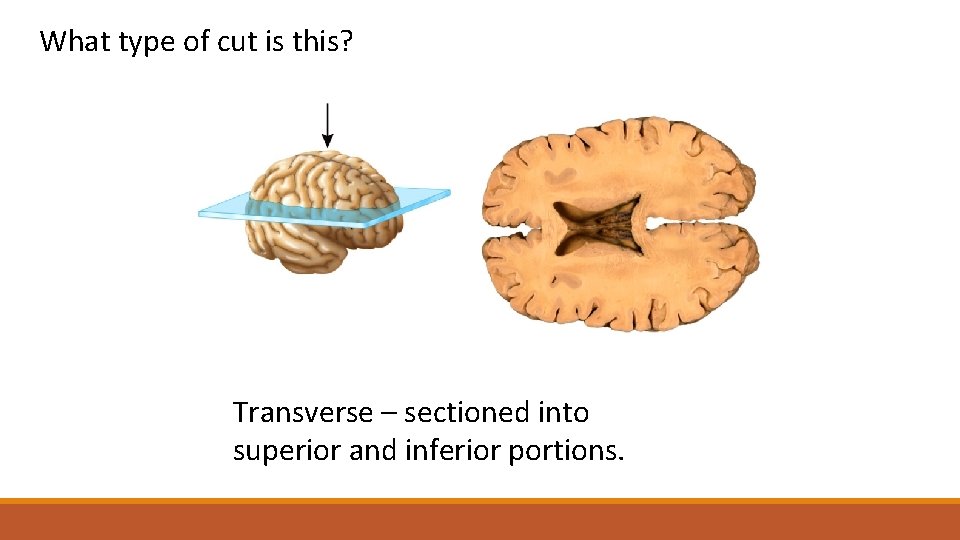 What type of cut is this?

Transverse – sectioned into superior and inferior portions.